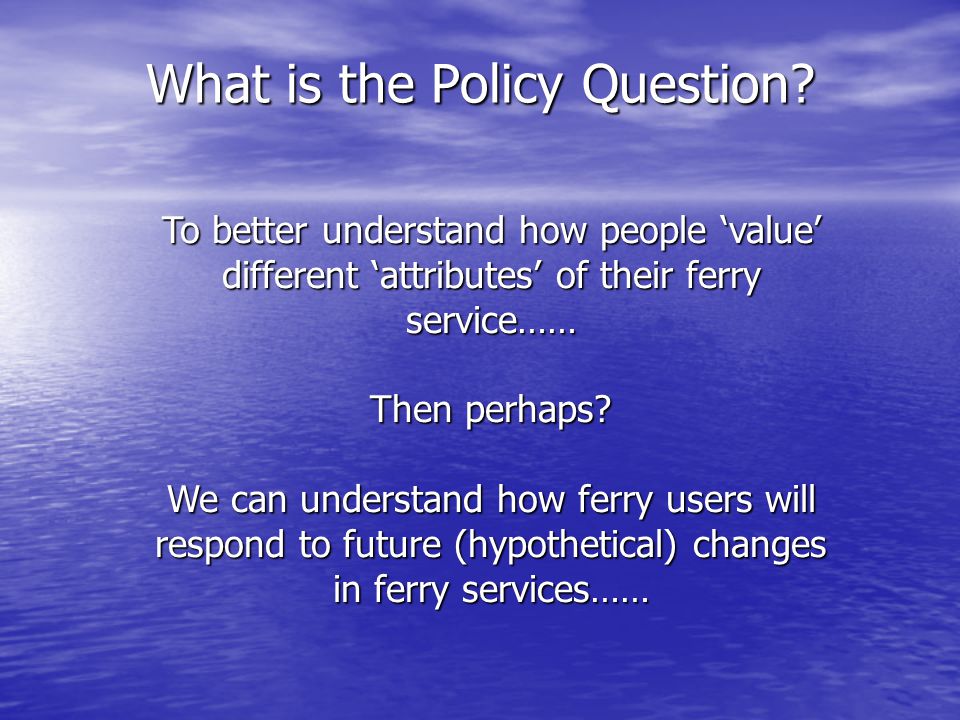 What is the Policy Question?

To better understand how people ‘value’ different ‘attributes’ of their ferry service……

Then perhaps?

We can understand how ferry users will respond to future (hypothetical) changes in ferry services……